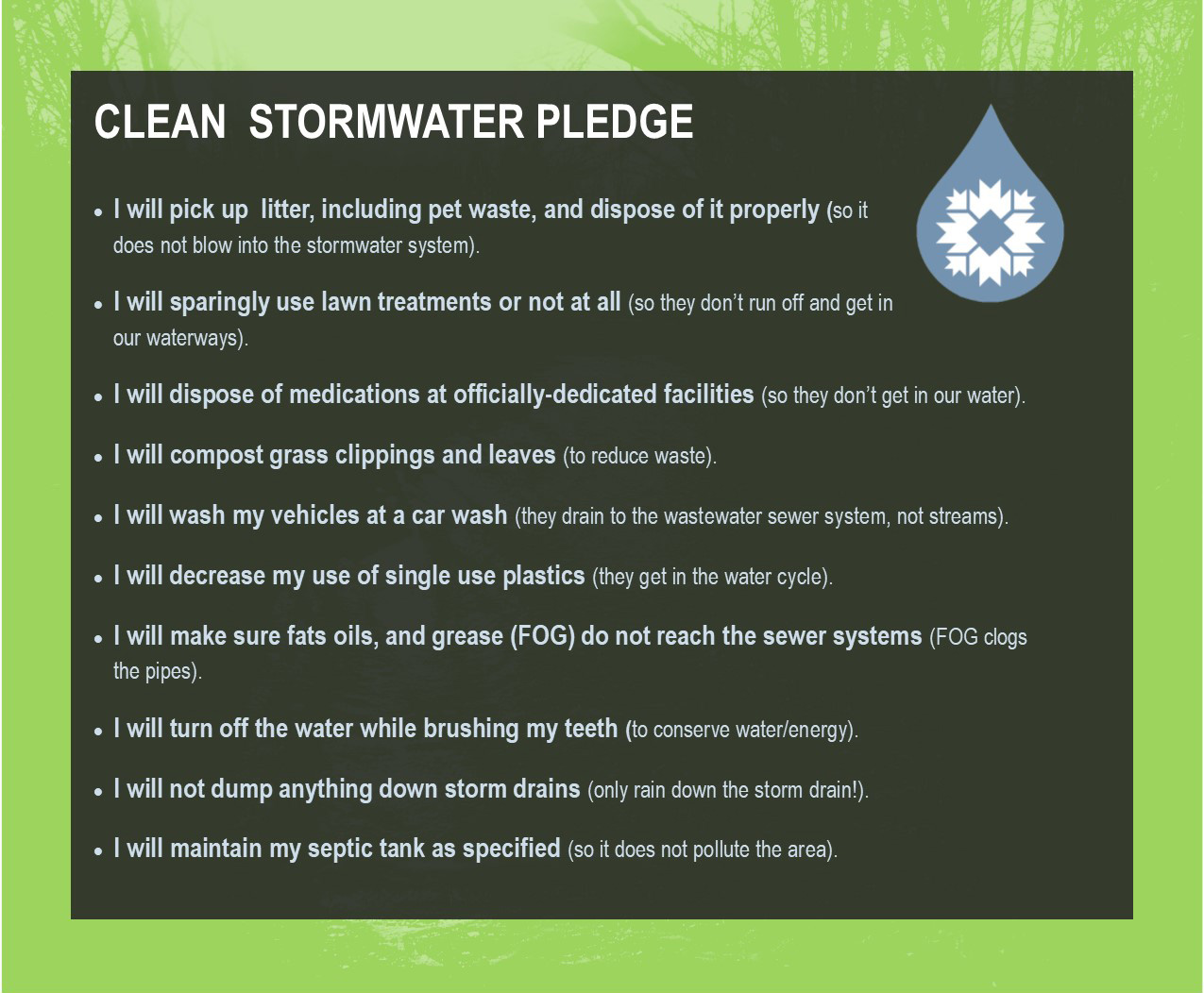 CLEAN STORMWATER PLEDGE

• I will pick up litter, including pet waste, and dispose of it properly (so it does not blow into the stormwater system).

• I will sparingly use lawn treatments or not at all (so they don't run off and get in our waterways).

• I will dispose of medications at officially-dedicated facilities (so they don't get in our water).

• I will compost grass clippings and leaves (to reduce waste).

• I will wash my vehicles at a car wash (they drain to the wastewater sewer system, not streams).

• I will decrease my use of single use plastics (they get in the water cycle).

• I will make sure fats oils, and grease (FOG) do not reach the sewer systems (FOG clogs the pipes).

• I will turn off the water while brushing my teeth (to conserve water/energy).

• I will not dump anything down storm drains (only rain down the storm drain!).

• I will maintain my septic tank as specified (so it does not pollute the area).